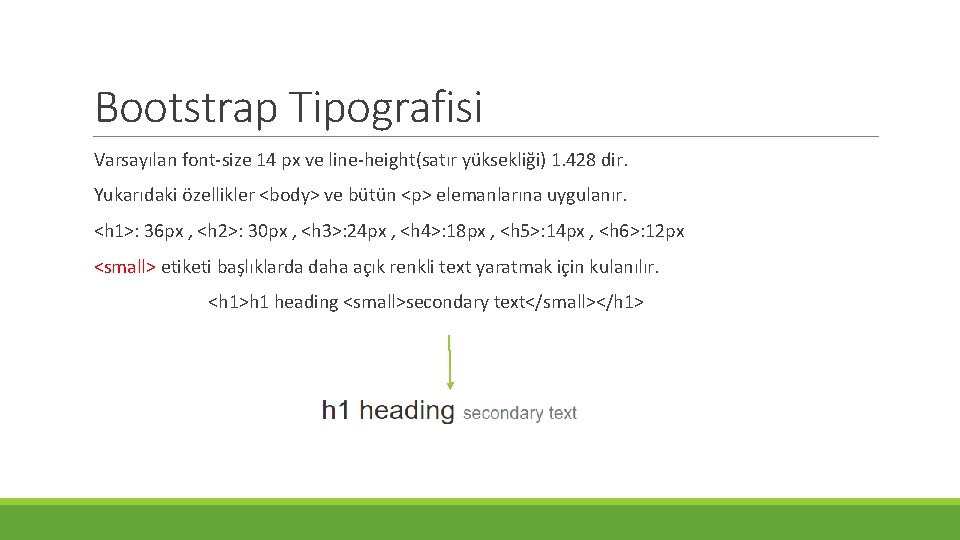 Bootstrap Tipografisi

Varsayılan font-size 14 px ve line-height(satır yüksekliği) 1.428 dir.

Yukarıdaki özellikler <body> ve bütün <p> elemanlarına uygulanır.

<h1>: 36px , <h2>: 30px , <h3>:24px , <h4>:18px , <h5>:14px , <h6>:12px

<small> etiketi başlıklarda daha açık renkli text yaratmak için kulanılır.

<h1>h1 heading <small>secondary text</small></h1>

h1 heading secondary text